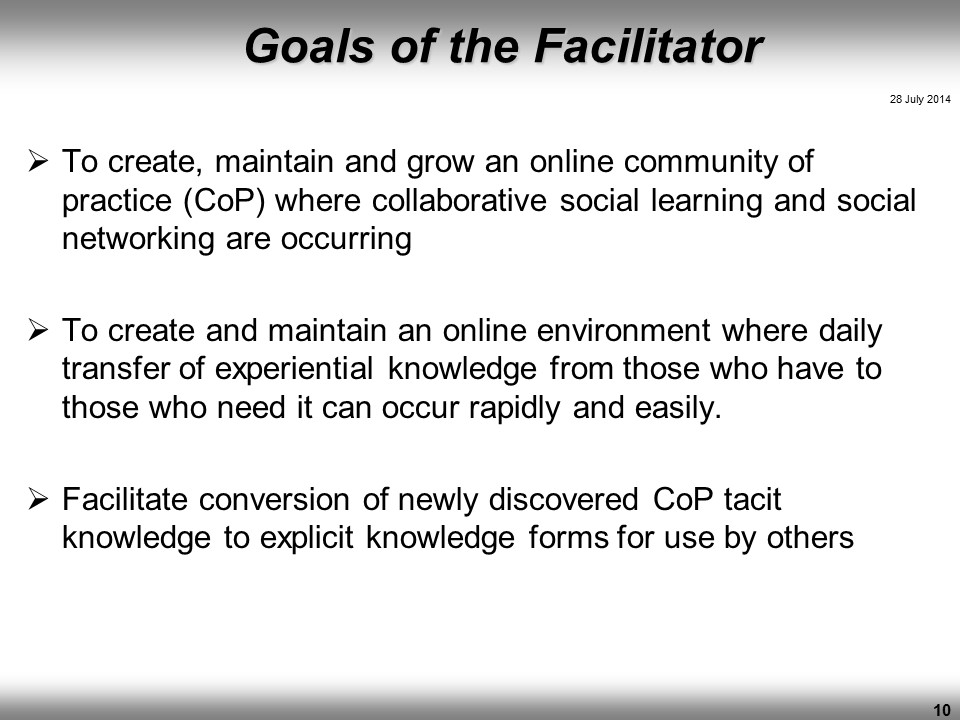 Goals of the Facilitator

28 July 2014

➢ To create, maintain and grow an online community of practice (CoP) where collaborative social learning and social networking are occurring

➢ To create and maintain an online environment where daily transfer of experiential knowledge from those who have to those who need it can occur rapidly and easily.

➢ Facilitate conversion of newly discovered CoP tacit knowledge to explicit knowledge forms for use by others

10